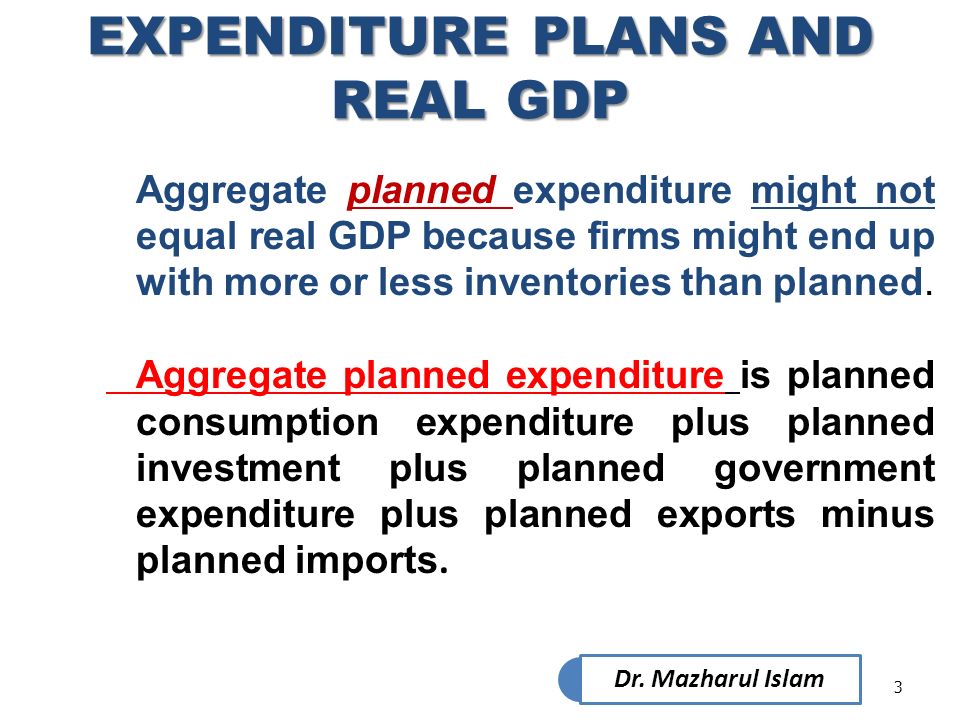 EXPENDITURE PLANS AND REAL GDP

Aggregate planned expenditure might not equal real GDP because firms might end up with more or less inventories than planned.

Aggregate planned expenditure is planned consumption expenditure plus planned investment plus planned government expenditure plus planned exports minus planned imports.

Dr. Mazharul Islam

3